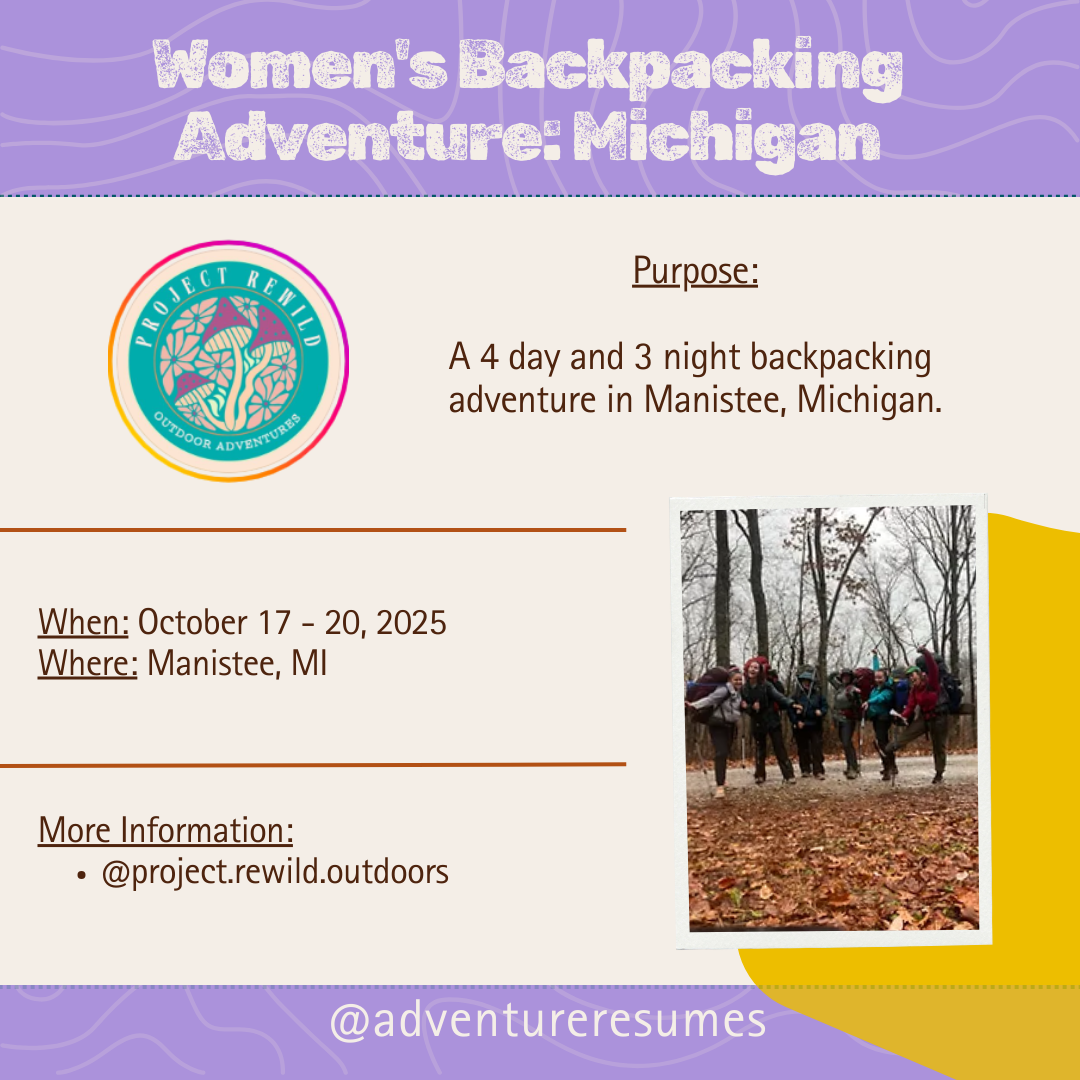 Women's Backpacking Adventure: Michigan

PROJECT REWILD
OUTDOOR ADVENTURES

Purpose:

A 4 day and 3 night backpacking adventure in Manistee, Michigan.

When: October 17 - 20, 2025
Where: Manistee, MI

More Information:
• @project.rewild.outdoors

@adventureresumes